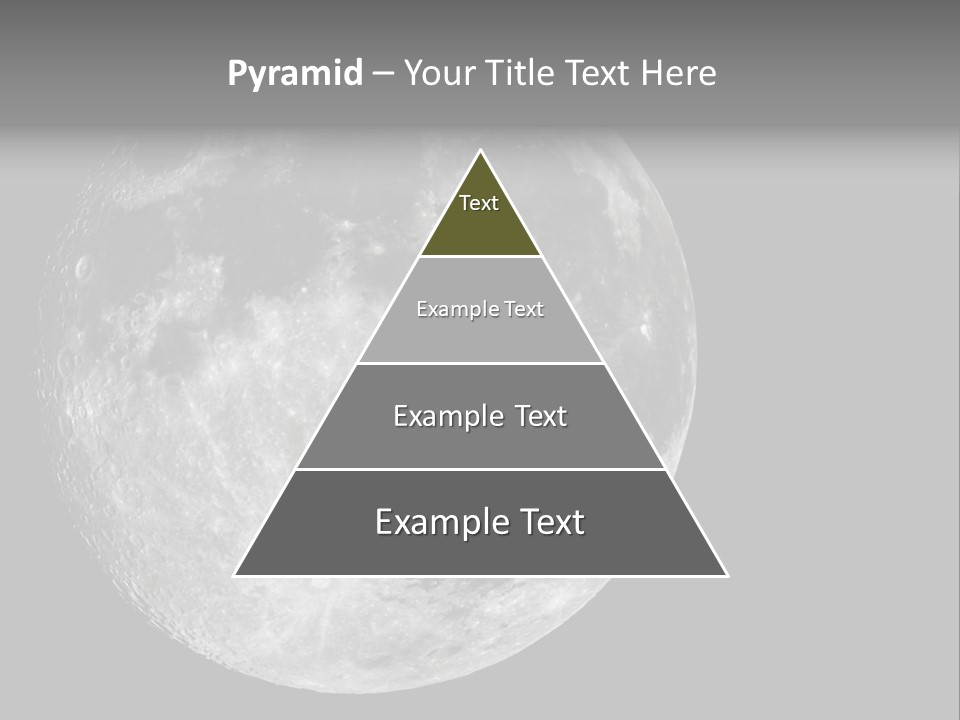 Pyramid – Your Title Text Here

Text

Example Text

Example Text

Example Text